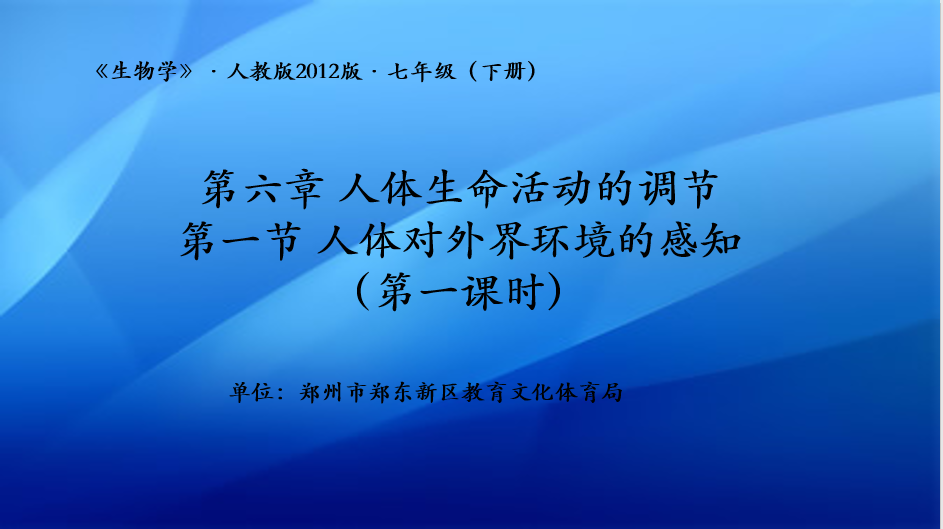 《生物学》 · 人教版2012版 · 七年级（下册）

第六章 人体生命活动的调节
第一节 人体对外界环境的感知
（第一课时）

单位：郑州市郑东新区教育文化体育局